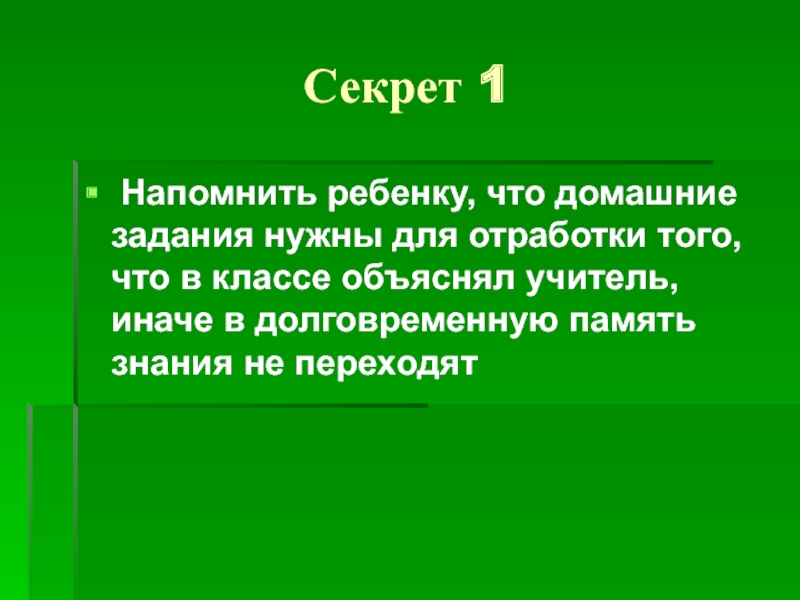 Секрет 1

Напомнить ребенку, что домашние задания нужны для отработки того, что в классе объяснял учитель, иначе в долговременную память знания не переходят